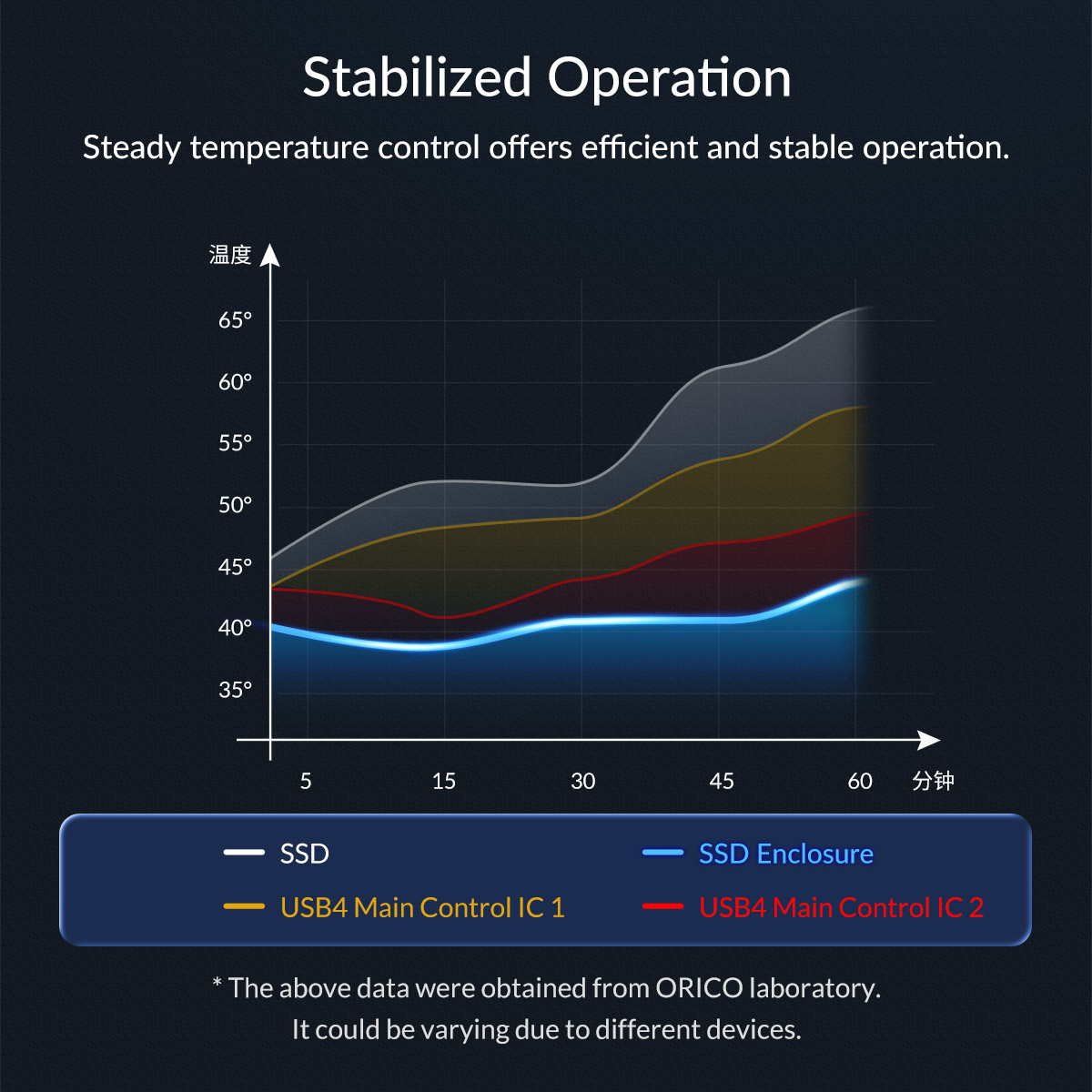 Stabilized Operation

Steady temperature control offers efficient and stable operation.

温度

65°
60°
55°
50°
45°
40°
35°

5
15
30
45
60
分钟

SSD
SSD Enclosure
USB4 Main Control IC 1
USB4 Main Control IC 2

* The above data were obtained from ORICO laboratory.
It could be varying due to different devices.